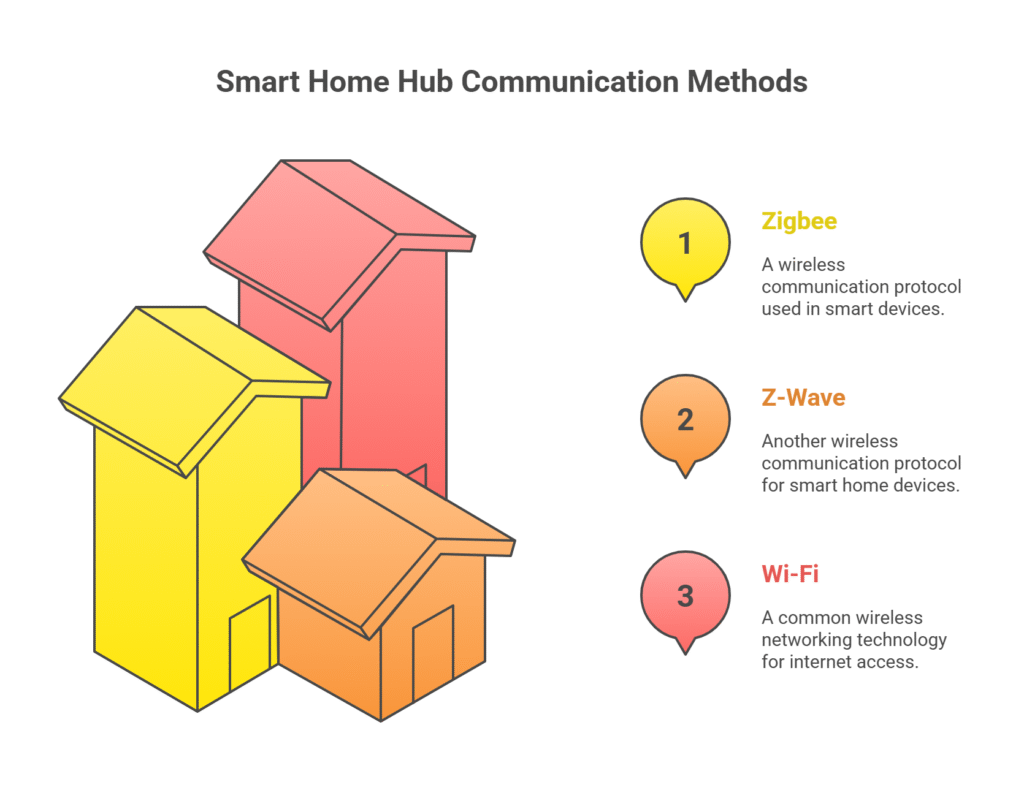 Smart Home Hub Communication Methods

1

Zigbee

A wireless communication protocol used in smart devices.

2

Z-Wave

Another wireless communication protocol for smart home devices.

3

Wi-Fi

A common wireless networking technology for internet access.